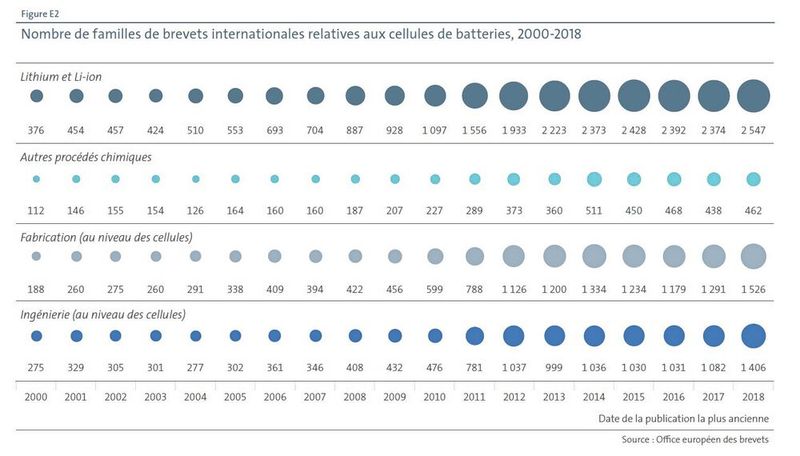 Figure E2

Nombre de familles de brevets internationales relatives aux cellules de batteries, 2000-2018

Lithium et Li-ion

376 454 457 424 510 553 693 704 887 928 1 097 1 556 1 933 2 223 2 373 2 428 2 392 2 374 2 547

Autres procédés chimiques

112 146 155 154 126 164 160 160 187 207 227 289 373 360 511 450 468 438 462

Fabrication (au niveau des cellules)

188 260 275 260 291 338 409 394 422 456 599 788 1 126 1 200 1 334 1 234 1 179 1 291 1 526

Ingénierie (au niveau des cellules)

275 329 305 301 277 302 361 346 408 432 476 781 1 037 999 1 036 1 030 1 031 1 082 1 406

2000 2001 2002 2003 2004 2005 2006 2007 2008 2009 2010 2011 2012 2013 2014 2015 2016 2017 2018

Date de la publication la plus ancienne

Source : Office européen des brevets